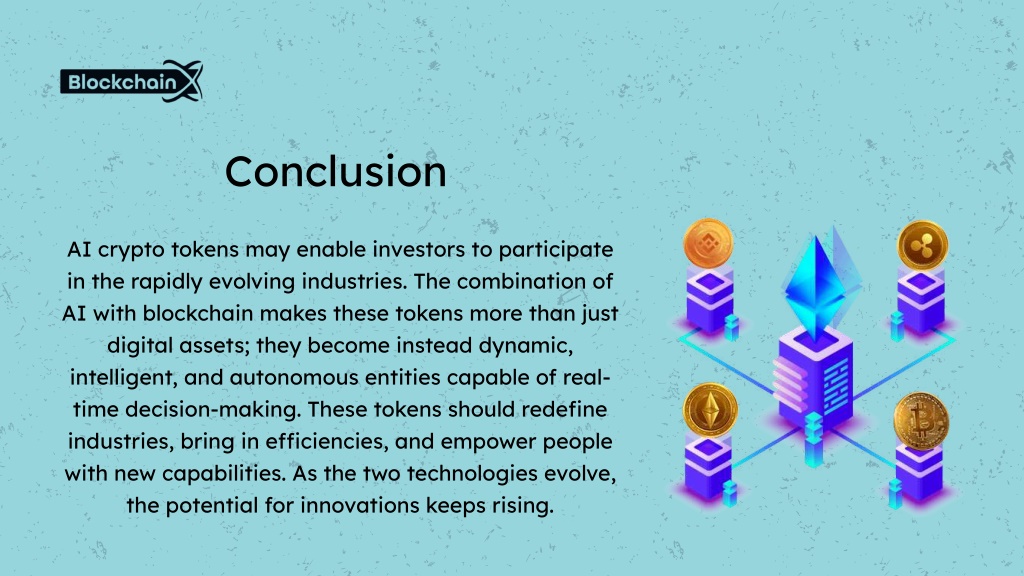 BlockchainX

Conclusion

AI crypto tokens may enable investors to participate in the rapidly evolving industries. The combination of AI with blockchain makes these tokens more than just digital assets; they become instead dynamic, intelligent, and autonomous entities capable of real-time decision-making. These tokens should redefine industries, bring in efficiencies, and empower people with new capabilities. As the two technologies evolve, the potential for innovations keeps rising.